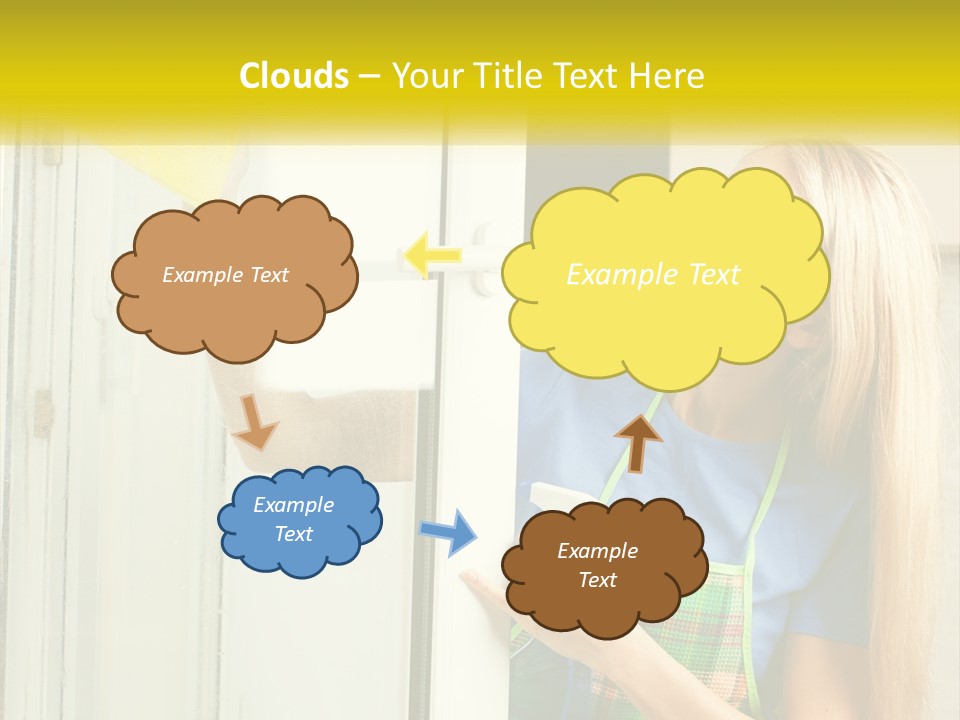 Clouds – Your Title Text Here

Example Text

Example Text

Example Text

Example Text